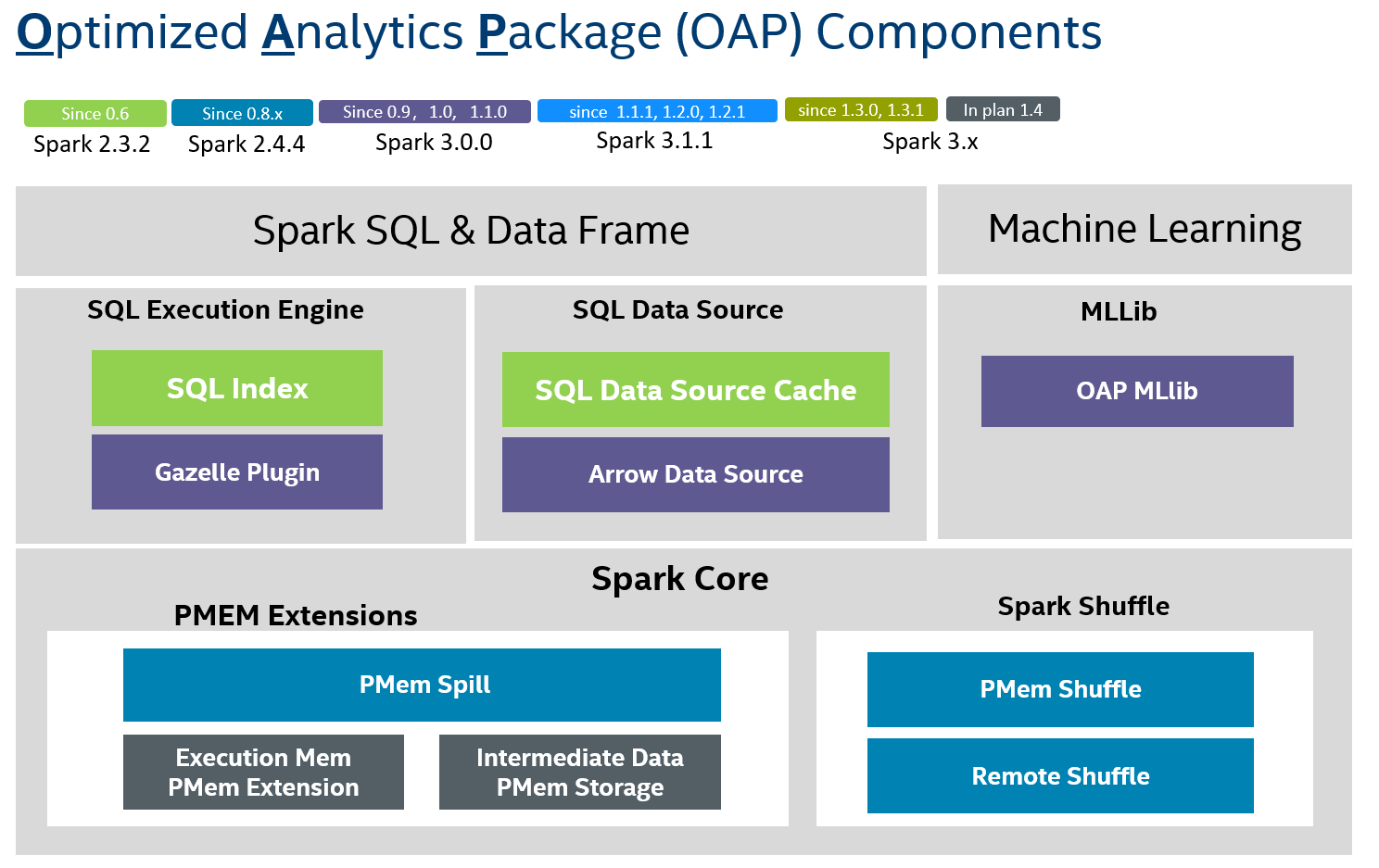 Optimized Analytics Package (OAP) Components

Since 0.6
Spark 2.3.2

Since 0.8.x
Spark 2.4.4

Since 0.9, 1.0, 1.1.0
Spark 3.0.0

since 1.1.1, 1.2.0, 1.2.1
Spark 3.1.1

since 1.3.0, 1.3.1

In plan 1.4
Spark 3.x

Spark SQL & Data Frame

Machine Learning

SQL Execution Engine

SQL Index

Gazelle Plugin

SQL Data Source

SQL Data Source Cache

Arrow Data Source

MLLib

OAP MLlib

Spark Core

PMEM Extensions

PMem Spill

Execution Mem PMem Extension

Intermediate Data PMem Storage

Spark Shuffle

PMem Shuffle

Remote Shuffle